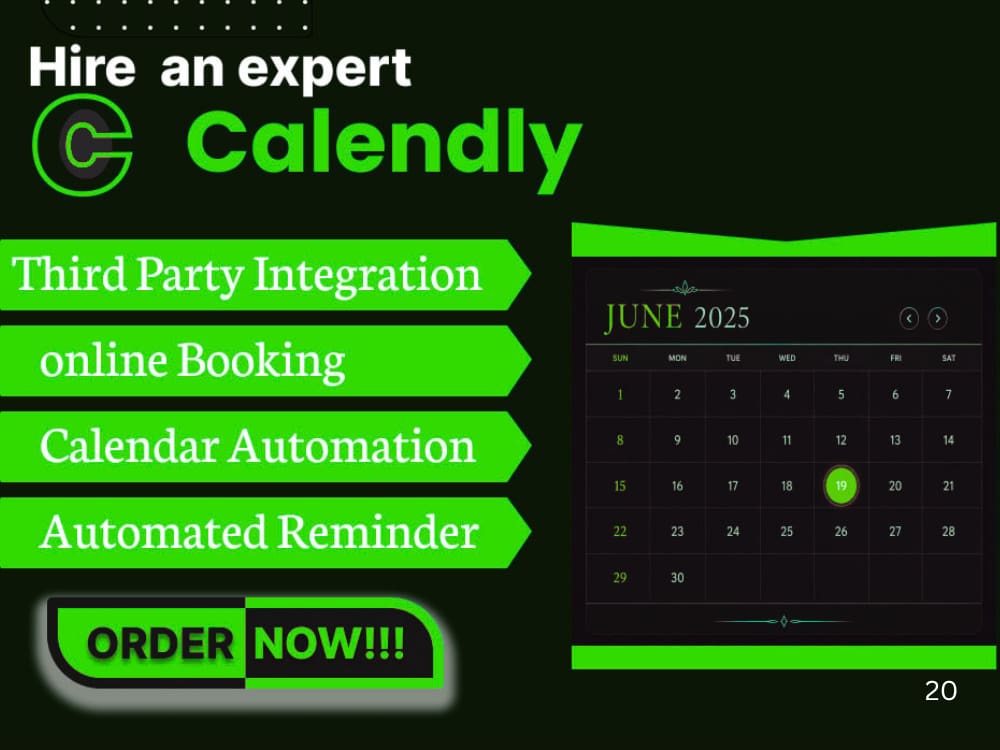 Hire an expert

Calendly

Third Party Integration

online Booking

Calendar Automation

Automated Reminder

ORDER NOW!!!

JUNE 2025

| SUN | MON | TUE | WED | THU | FRI | SAT |
|---|---|---|---|---|---|---|
| 1 | 2 | 3 | 4 | 5 | 6 | 7 |
| 8 | 9 | 10 | 11 | 12 | 13 | 14 |
| 15 | 16 | 17 | 18 | 19 | 20 | 21 |
| 22 | 23 | 24 | 25 | 26 | 27 | 28 |
| 29 | 30 | | | | | |

20